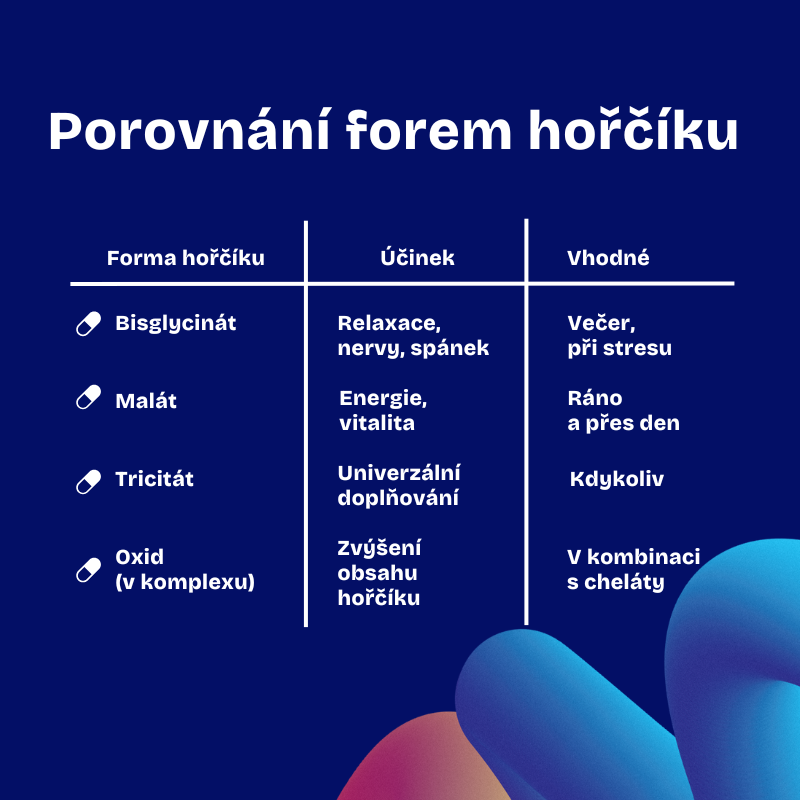 Porovnání forem hořčíku

| Forma hořčíku | Účinek | Vhodné |
|---|---|---|
| Bisglycinát | Relaxace, nervy, spánek | Večer, při stresu |
| Malát | Energie, vitalita | Ráno a přes den |
| Tricitát | Univerzální doplňování | Kdykoliv |
| Oxid (v komplexu) | Zvýšení obsahu hořčíku | V kombinaci s cheláty |